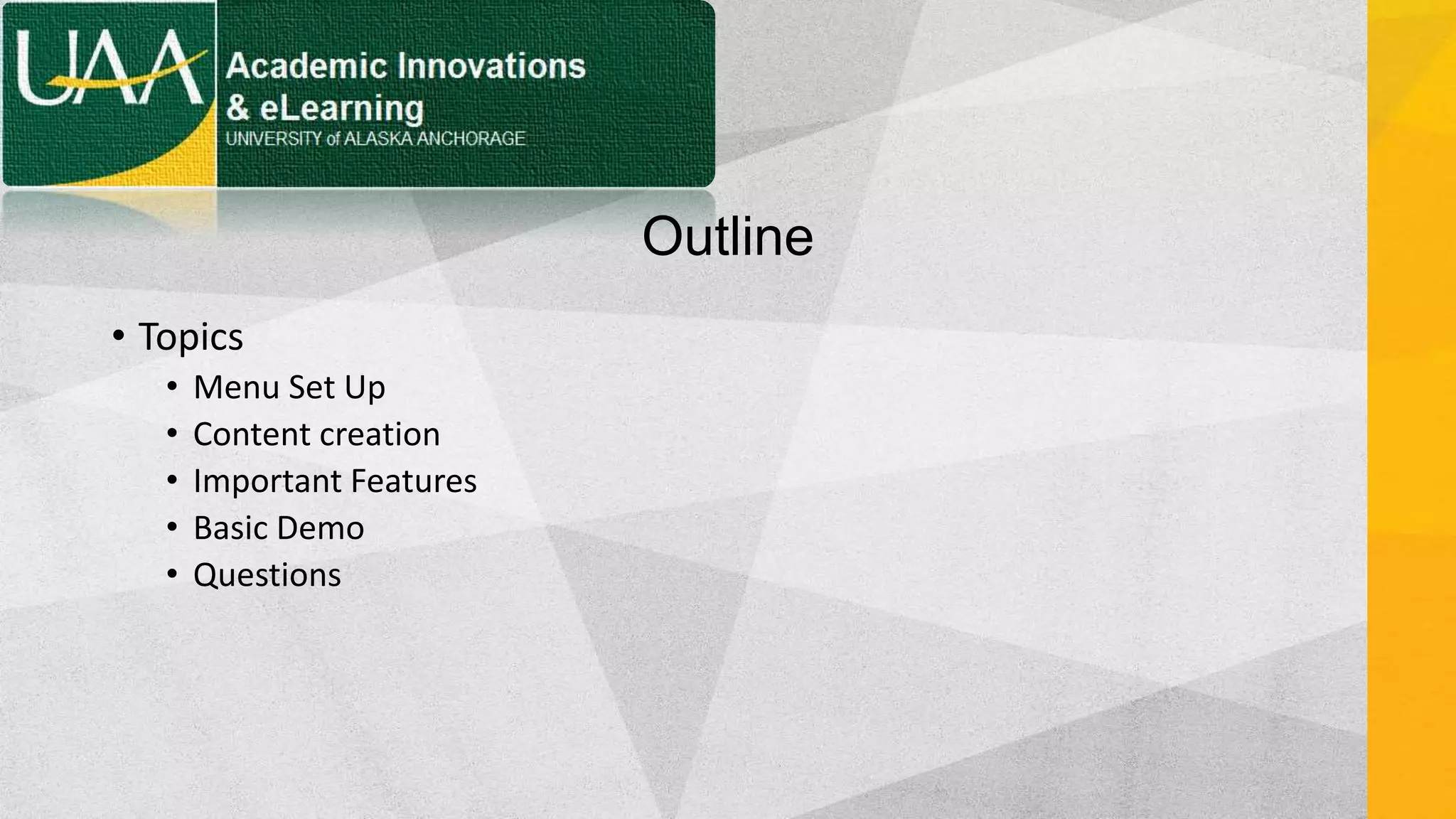 UAA Academic Innovations & eLearning
UNIVERSITY of ALASKA ANCHORAGE

Outline

• Topics
  • Menu Set Up
  • Content creation
  • Important Features
  • Basic Demo
  • Questions